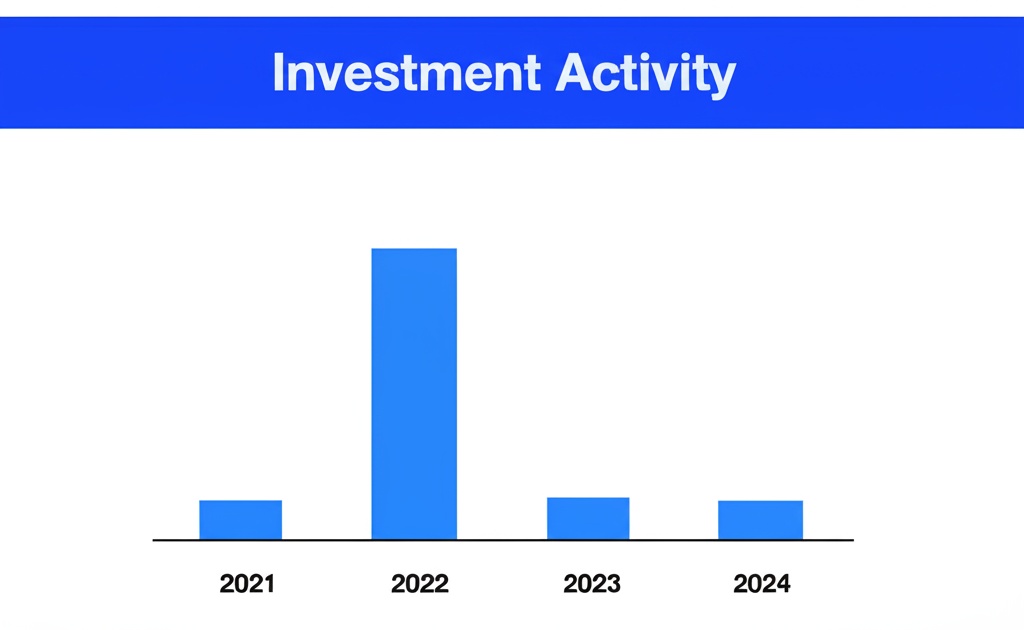 Investment Activity

2021
2022
2023
2024